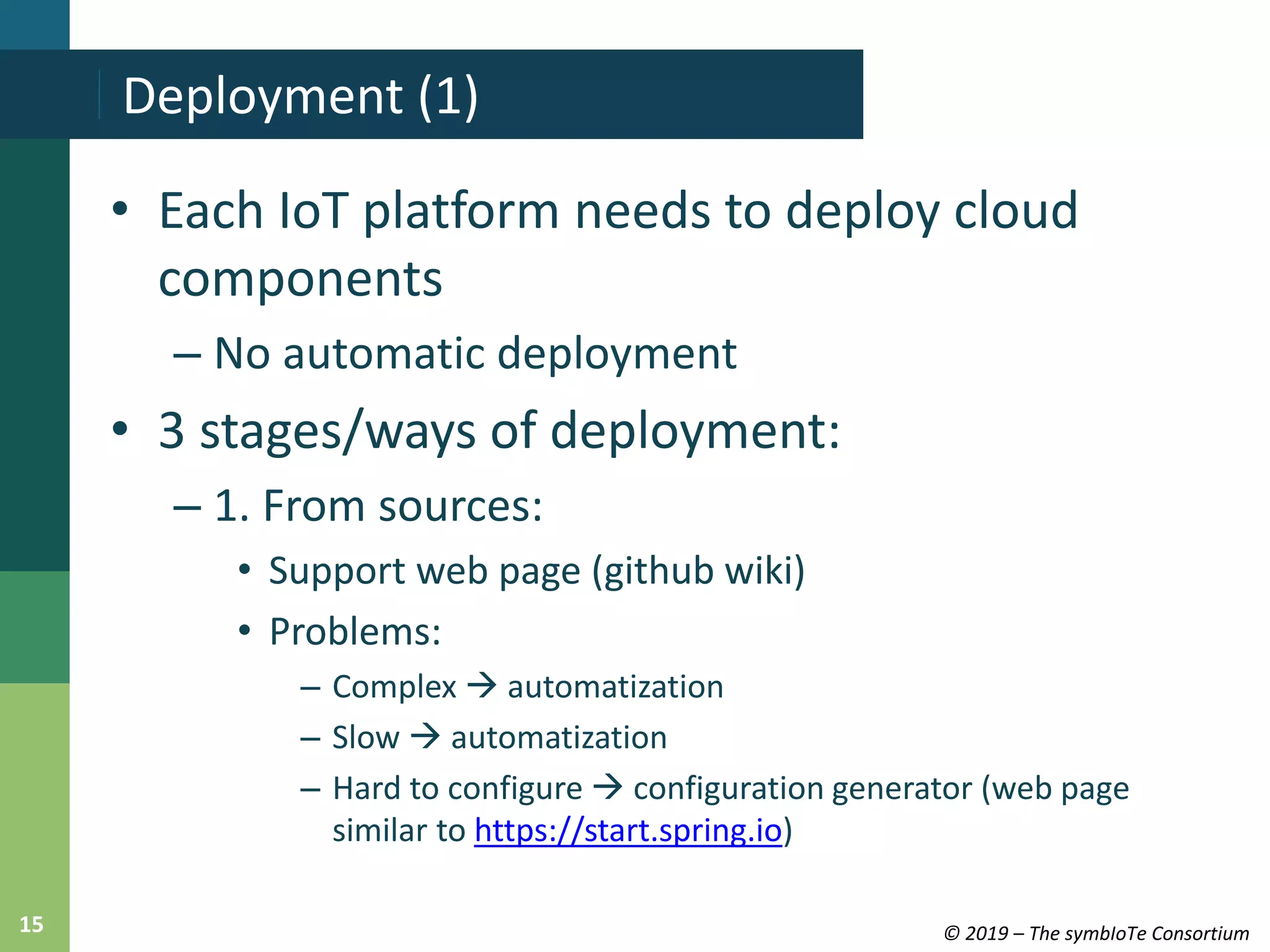 Deployment (1)

• Each IoT platform needs to deploy cloud components

– No automatic deployment

• 3 stages/ways of deployment:

– 1. From sources:

• Support web page (github wiki)

• Problems:

– Complex → automatization

– Slow → automatization

– Hard to configure → configuration generator (web page similar to https://start.spring.io)

15

© 2019 – The symbIoTe Consortium